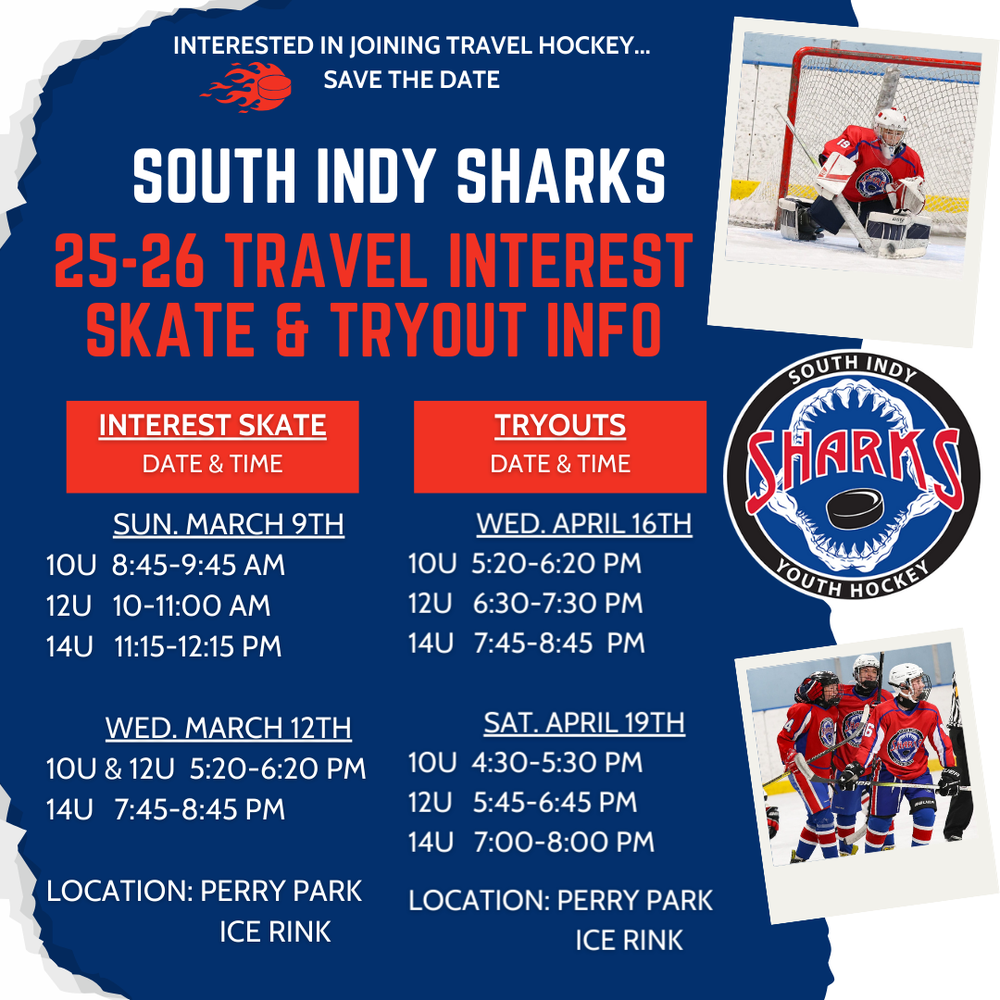 INTERESTED IN JOINING TRAVEL HOCKEY...
SAVE THE DATE

SOUTH INDY SHARKS
25-26 TRAVEL INTEREST SKATE & TRYOUT INFO

INTEREST SKATE
DATE & TIME

SUN. MARCH 9TH
10U 8:45-9:45 AM
12U 10-11:00 AM
14U 11:15-12:15 PM

WED. MARCH 12TH
10U & 12U 5:20-6:20 PM
14U 7:45-8:45 PM

LOCATION: PERRY PARK ICE RINK

TRYOUTS
DATE & TIME

WED. APRIL 16TH
10U 5:20-6:20 PM
12U 6:30-7:30 PM
14U 7:45-8:45 PM

SAT. APRIL 19TH
10U 4:30-5:30 PM
12U 5:45-6:45 PM
14U 7:00-8:00 PM

LOCATION: PERRY PARK ICE RINK

SOUTH INDY
SHARKS
YOUTH HOCKEY